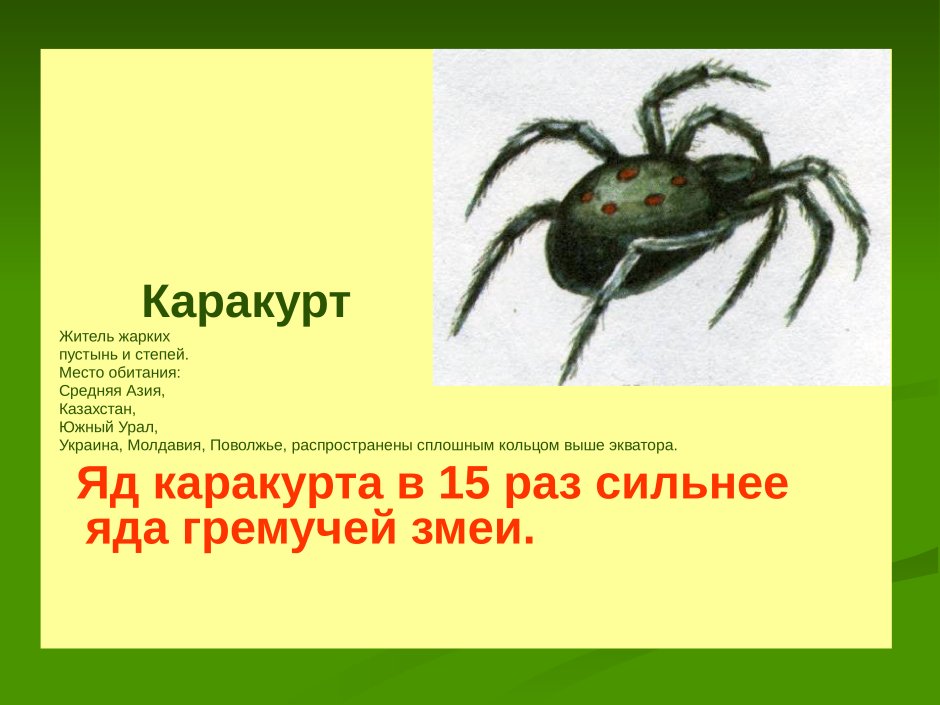 Каракурт

Житель жарких пустынь и степей.
Место обитания:
Средняя Азия,
Казахстан,
Южный Урал,
Украина, Молдавия, Поволжье, распространены сплошным кольцом выше экватора.

Яд каракурта в 15 раз сильнее яда гремучей змеи.